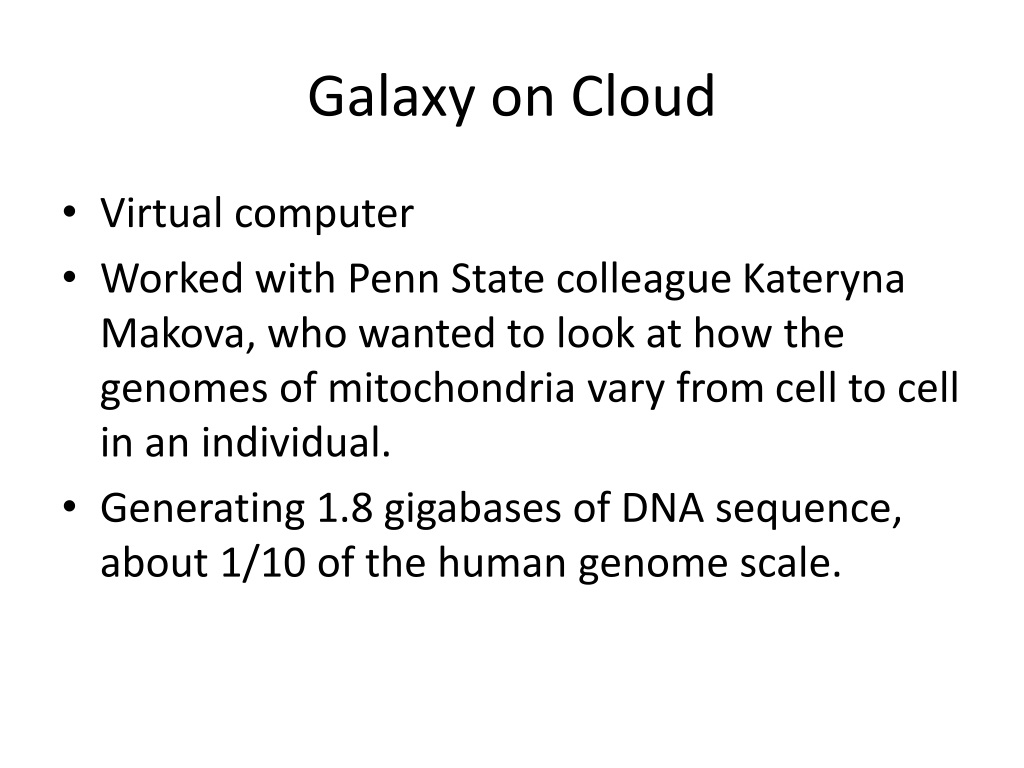 Galaxy on Cloud

• Virtual computer
• Worked with Penn State colleague Kateryna Makova, who wanted to look at how the genomes of mitochondria vary from cell to cell in an individual.
• Generating 1.8 gigabases of DNA sequence, about 1/10 of the human genome scale.